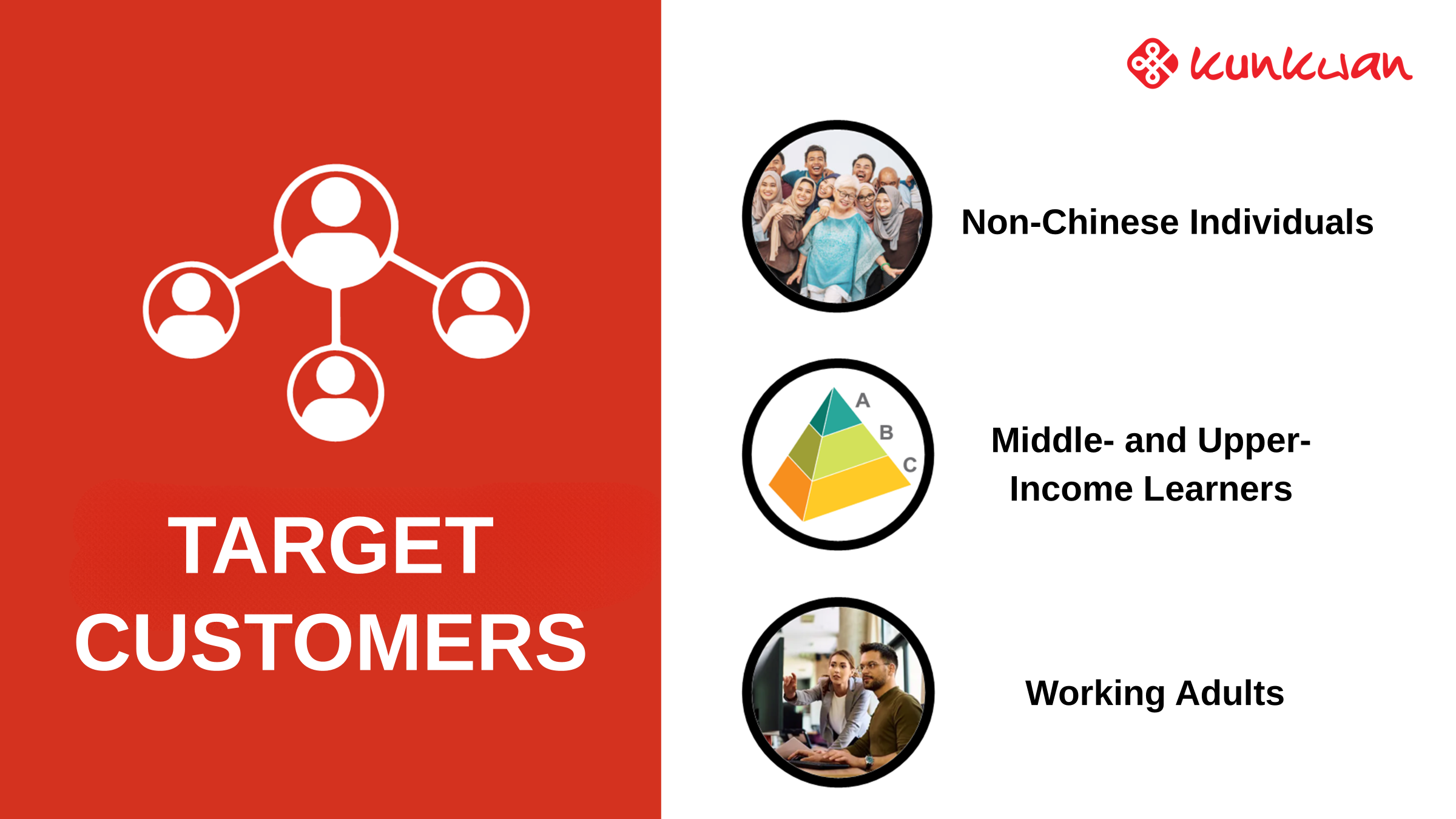 TARGET CUSTOMERS

kunkwan

Non-Chinese Individuals

A
B
C

Middle- and Upper-Income Learners

Working Adults